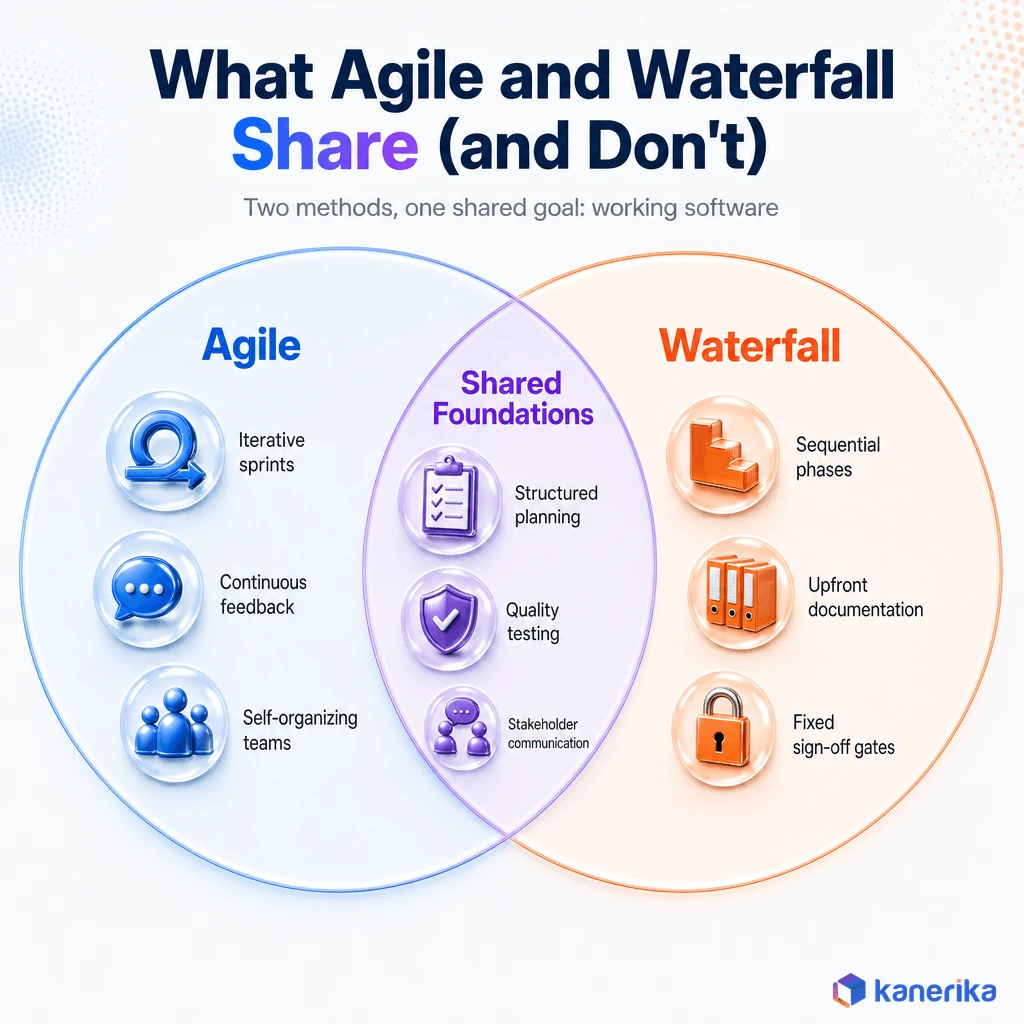 What Agile and Waterfall Share (and Don't)

Two methods, one shared goal: working software

Agile

Iterative sprints

Continuous feedback

Self-organizing teams

Shared Foundations

Structured planning

Quality testing

Stakeholder communication

Waterfall

Sequential phases

Upfront documentation

Fixed sign-off gates

kanerika